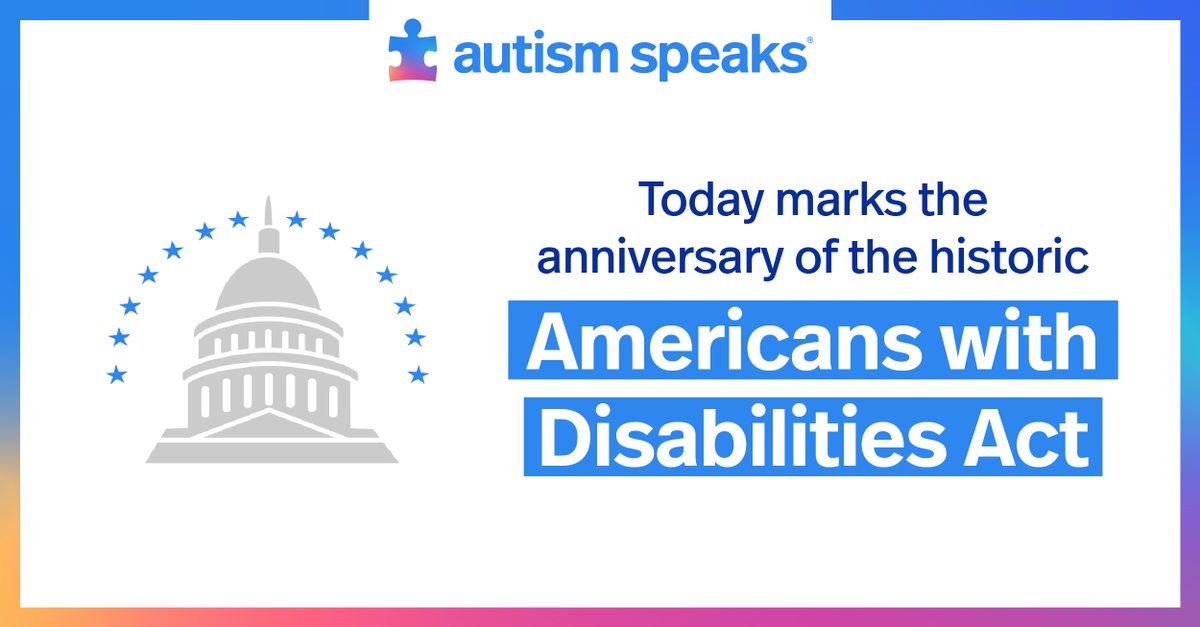 autism speaks®

Today marks the anniversary of the historic

Americans with Disabilities Act